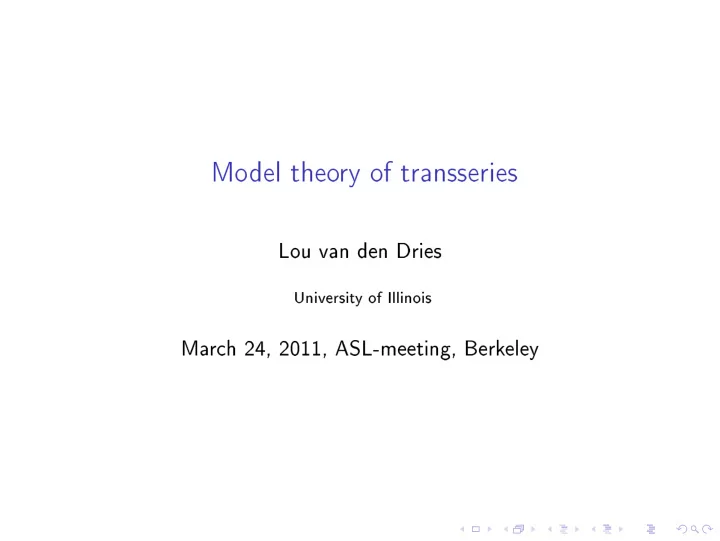 Model theory of transseries

Lou van den Dries

University of Illinois

March 24, 2011, ASL-meeting, Berkeley